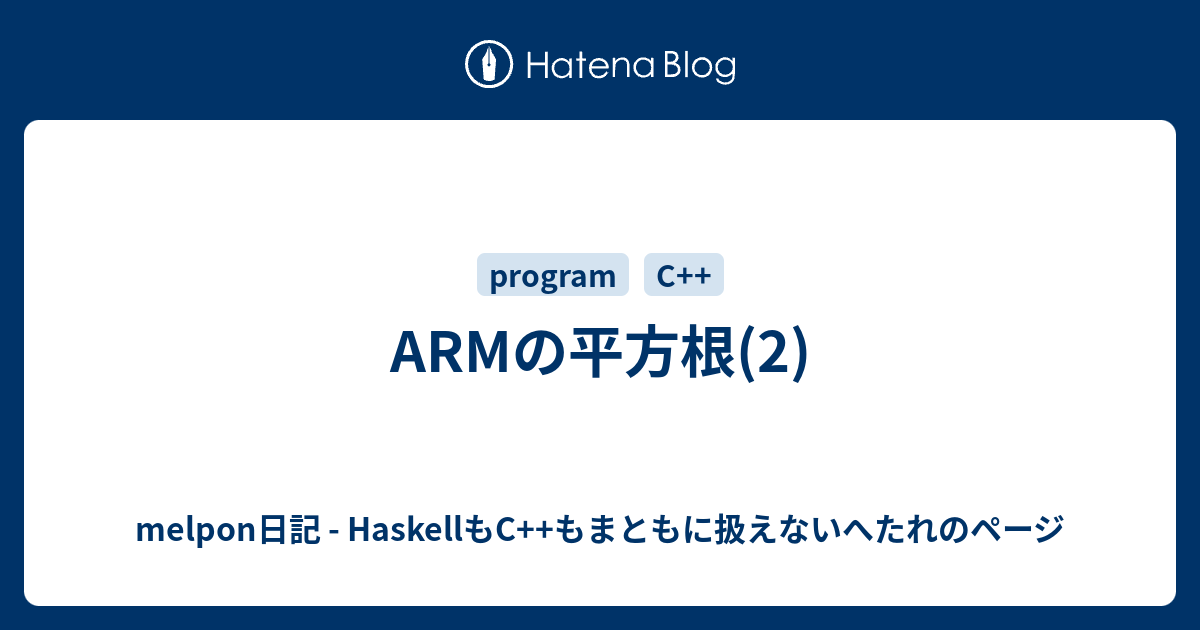 Hatena Blog

program C++

ARMの平方根(2)

melpon日記 - HaskellもC++もまともに扱えないへたれのページ